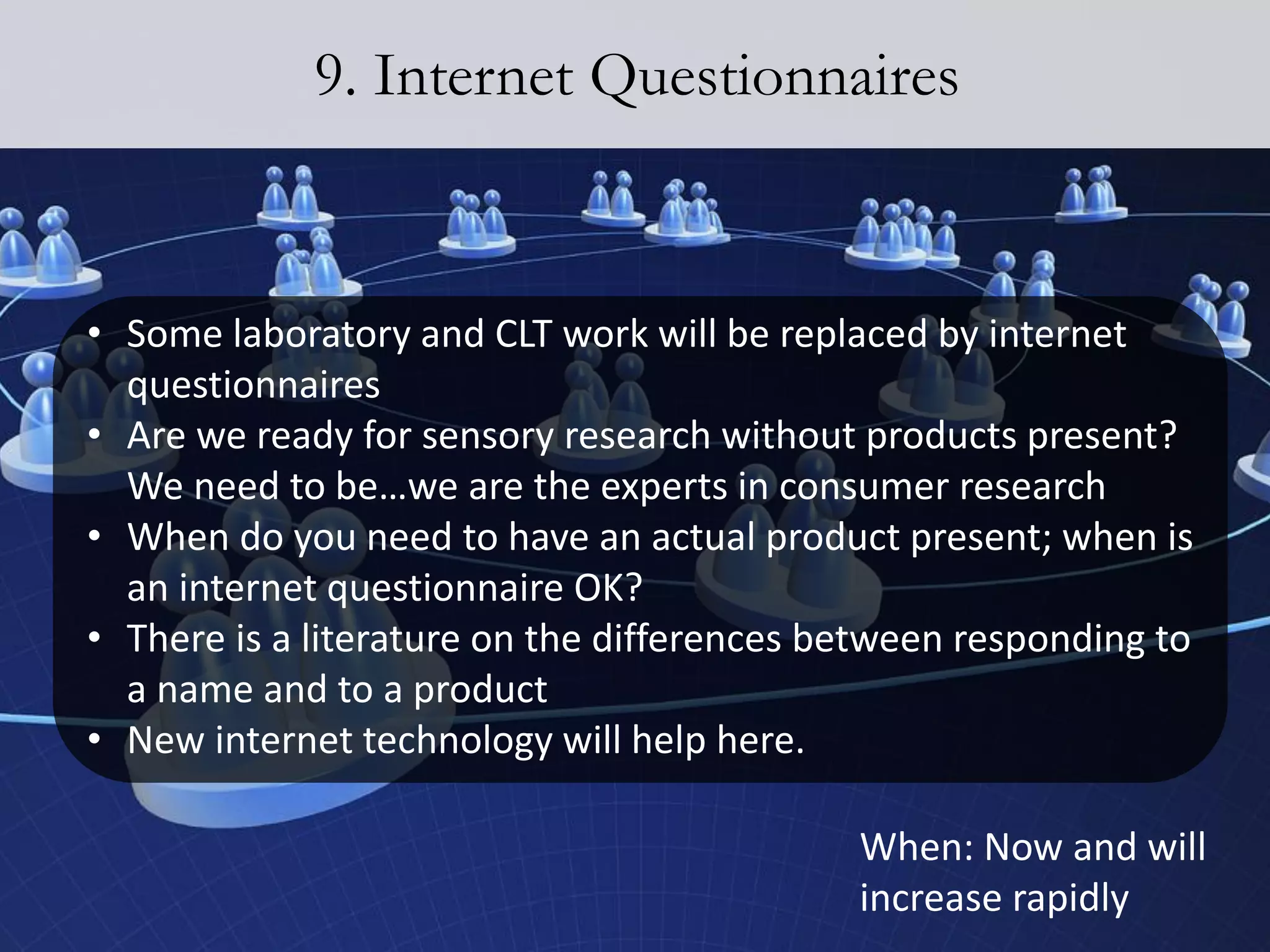 9. Internet Questionnaires

• Some laboratory and CLT work will be replaced by internet questionnaires
• Are we ready for sensory research without products present? We need to be…we are the experts in consumer research
• When do you need to have an actual product present; when is an internet questionnaire OK?
• There is a literature on the differences between responding to a name and to a product
• New internet technology will help here.

When: Now and will increase rapidly